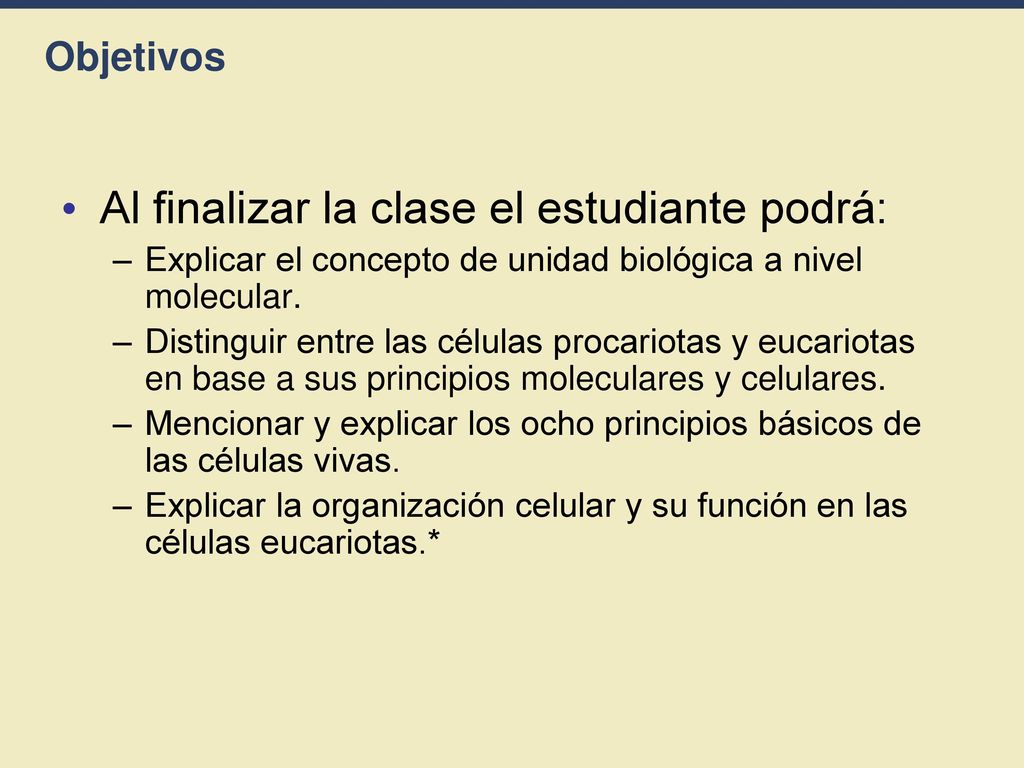 Objetivos

• Al finalizar la clase el estudiante podrá:
– Explicar el concepto de unidad biológica a nivel molecular.
– Distinguir entre las células procariotas y eucariotas en base a sus principios moleculares y celulares.
– Mencionar y explicar los ocho principios básicos de las células vivas.
– Explicar la organización celular y su función en las células eucariotas.*